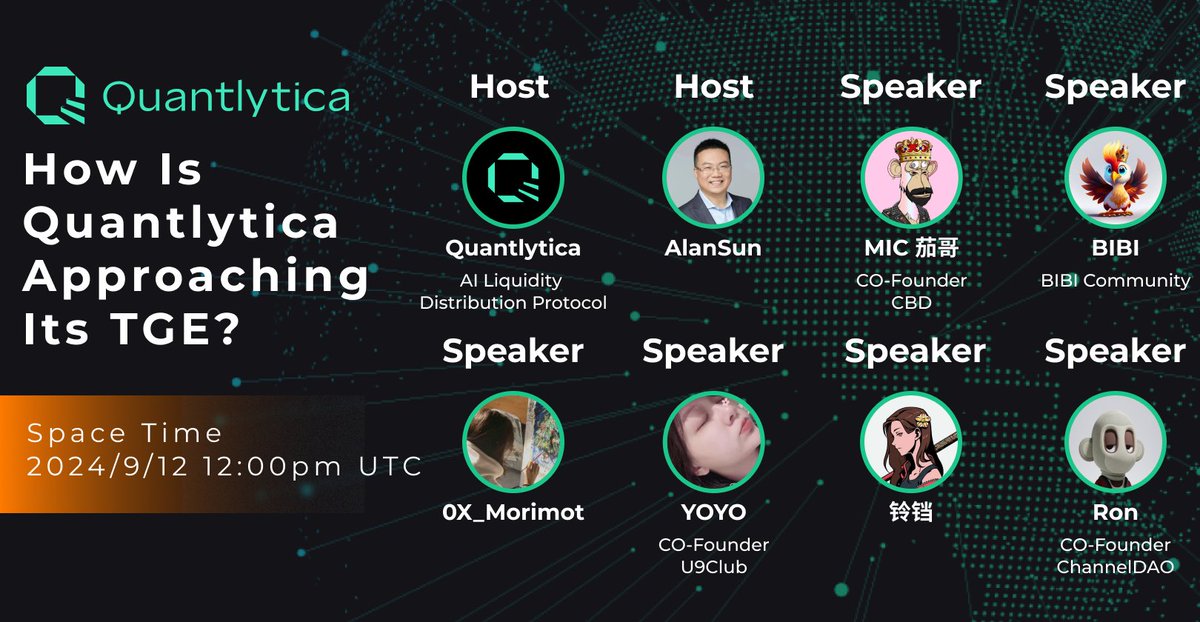 Quantlytica

How Is Quantlytica Approaching Its TGE?

Space Time
2024/9/12 12:00pm UTC

Host
Quantlytica
AI Liquidity Distribution Protocol

Host
AlanSun

Speaker
MIC 茄哥
CO-Founder
CBD

Speaker
BIBI
BIBI Community

Speaker
0X_Morimot

Speaker
YOYO
CO-Founder
U9Club

Speaker
铃铛

Speaker
Ron
CO-Founder
ChannelDAO